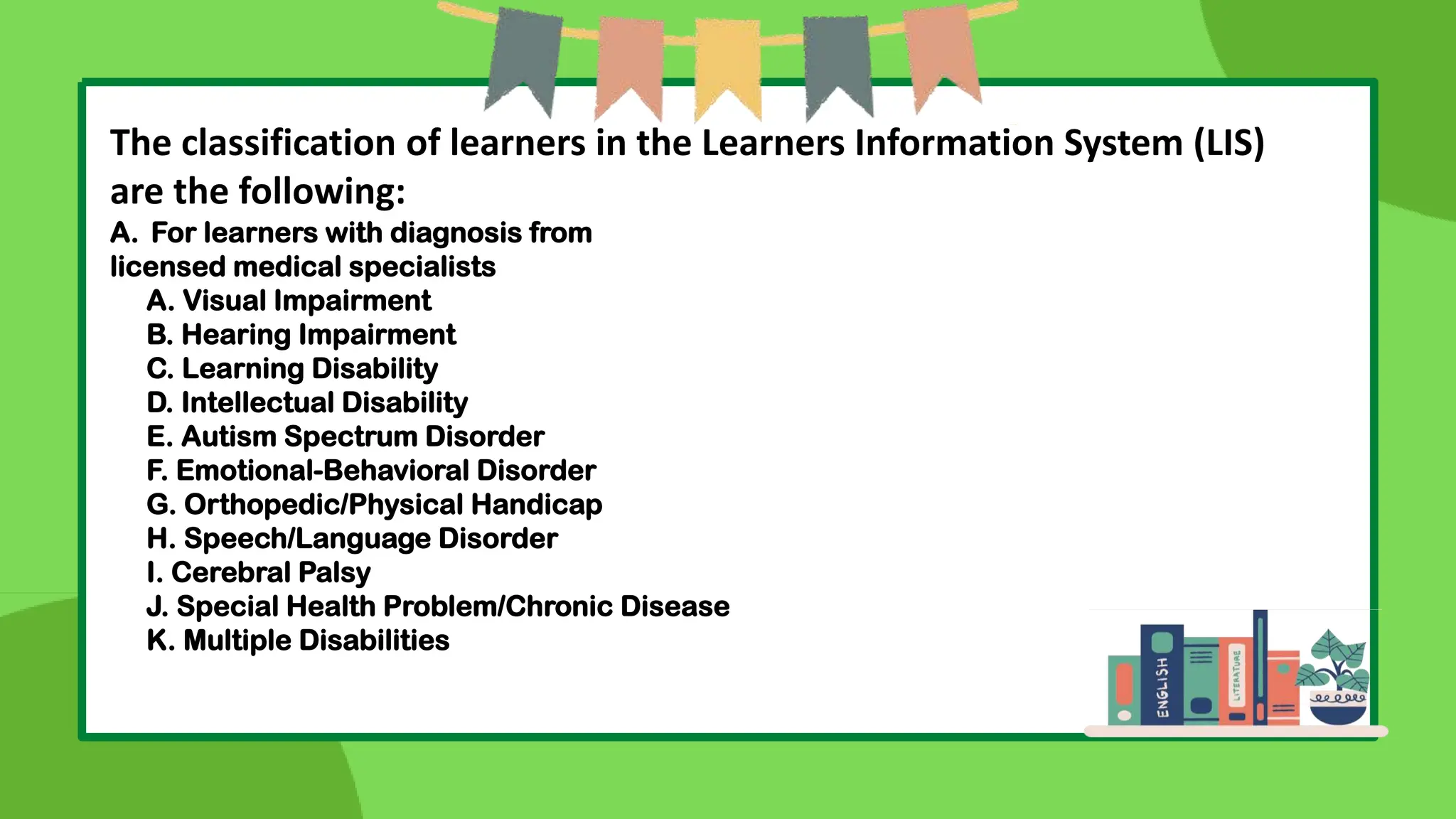 The classification of learners in the Learners Information System (LIS) are the following:

A. For learners with diagnosis from licensed medical specialists

A. Visual Impairment
B. Hearing Impairment
C. Learning Disability
D. Intellectual Disability
E. Autism Spectrum Disorder
F. Emotional-Behavioral Disorder
G. Orthopedic/Physical Handicap
H. Speech/Language Disorder
I. Cerebral Palsy
J. Special Health Problem/Chronic Disease
K. Multiple Disabilities

ENGLISH
LITERATURE